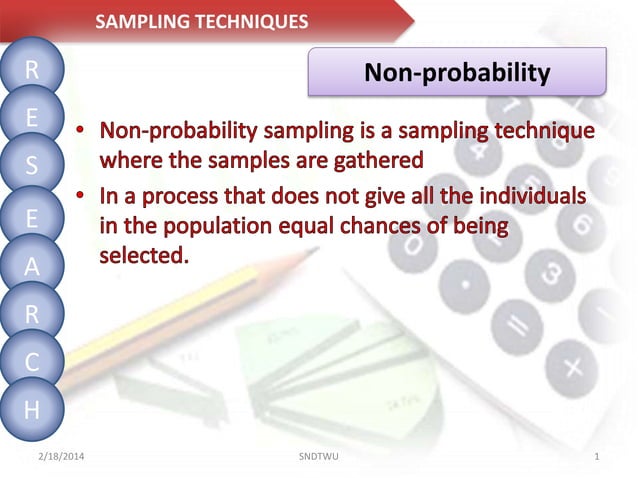 SAMPLING TECHNIQUES

R
E
S
E
A
R
C
H

Non-probability

• Non-probability sampling is a sampling technique where the samples are gathered

• In a process that does not give all the individuals in the population equal chances of being selected.

2/18/2014

SNDTWU

1